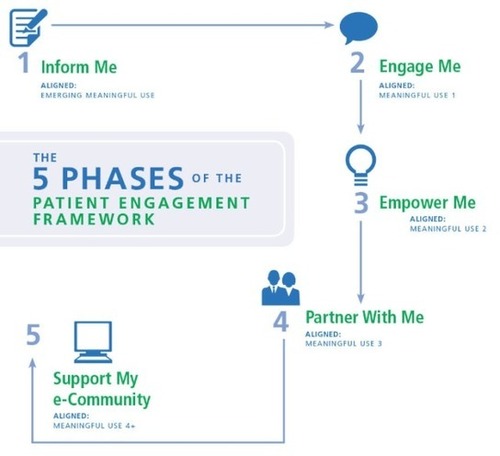 1 Inform Me
ALIGNED:
EMERGING MEANINGFUL USE

2 Engage Me
ALIGNED:
MEANINGFUL USE 1

THE
5 PHASES OF THE
PATIENT ENGAGEMENT FRAMEWORK

3 Empower Me
ALIGNED:
MEANINGFUL USE 2

4 Partner With Me
ALIGNED:
MEANINGFUL USE 3

5 Support My e-Community
ALIGNED:
MEANINGFUL USE 4+